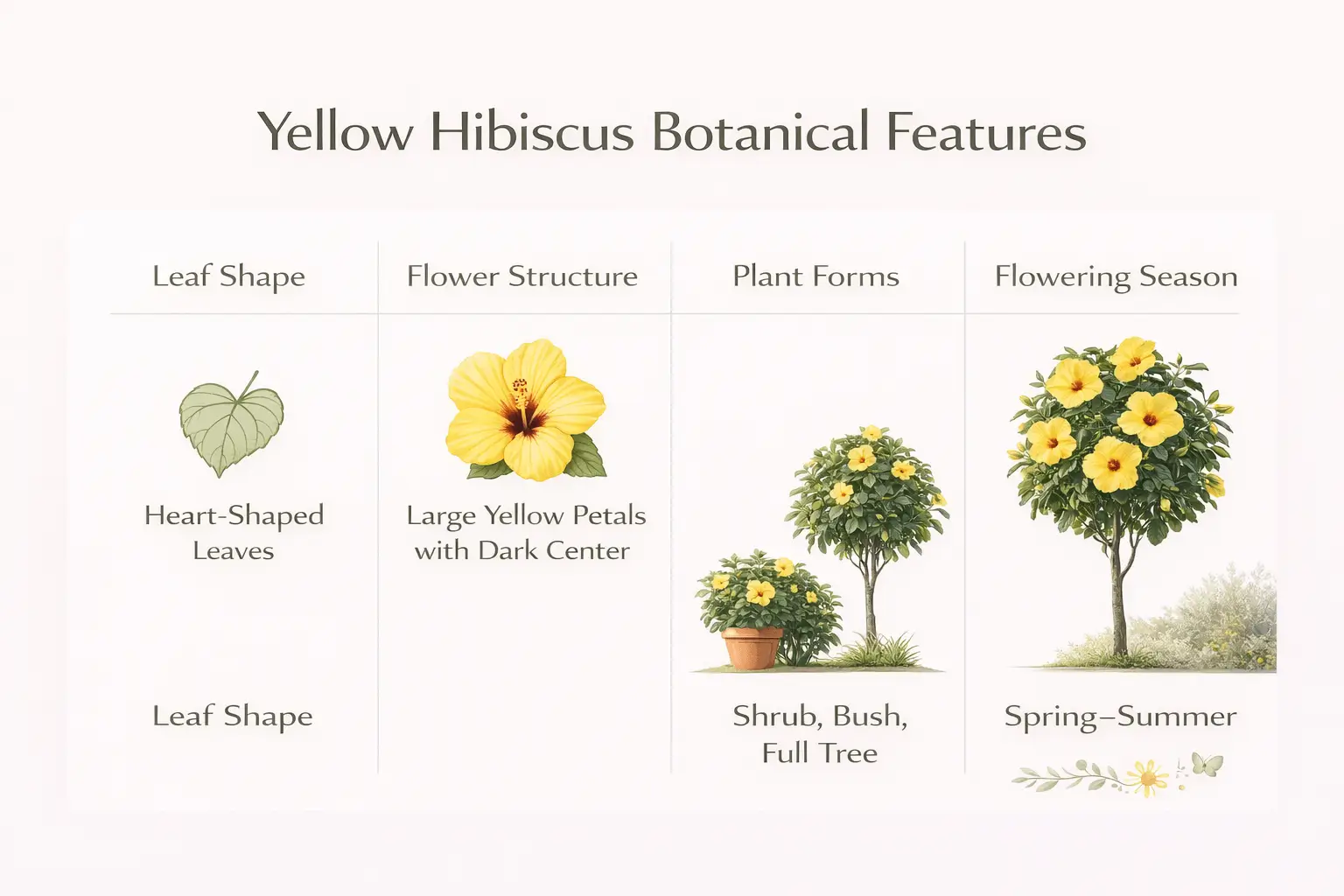 Yellow Hibiscus Botanical Features

| Leaf Shape | Flower Structure | Plant Forms | Flowering Season |
|---|---|---|---|
| Heart-Shaped Leaves | Large Yellow Petals with Dark Center | | |
| Leaf Shape | | Shrub, Bush, Full Tree | Spring–Summer |